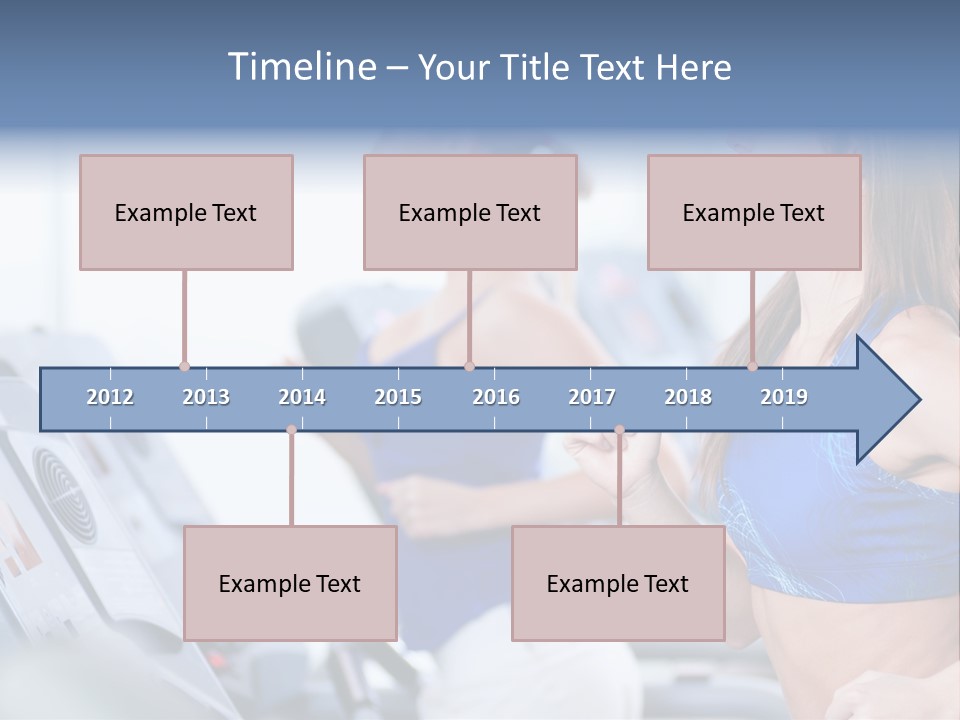 Timeline – Your Title Text Here

Example Text

Example Text

Example Text

2012 2013 2014 2015 2016 2017 2018 2019

Example Text

Example Text